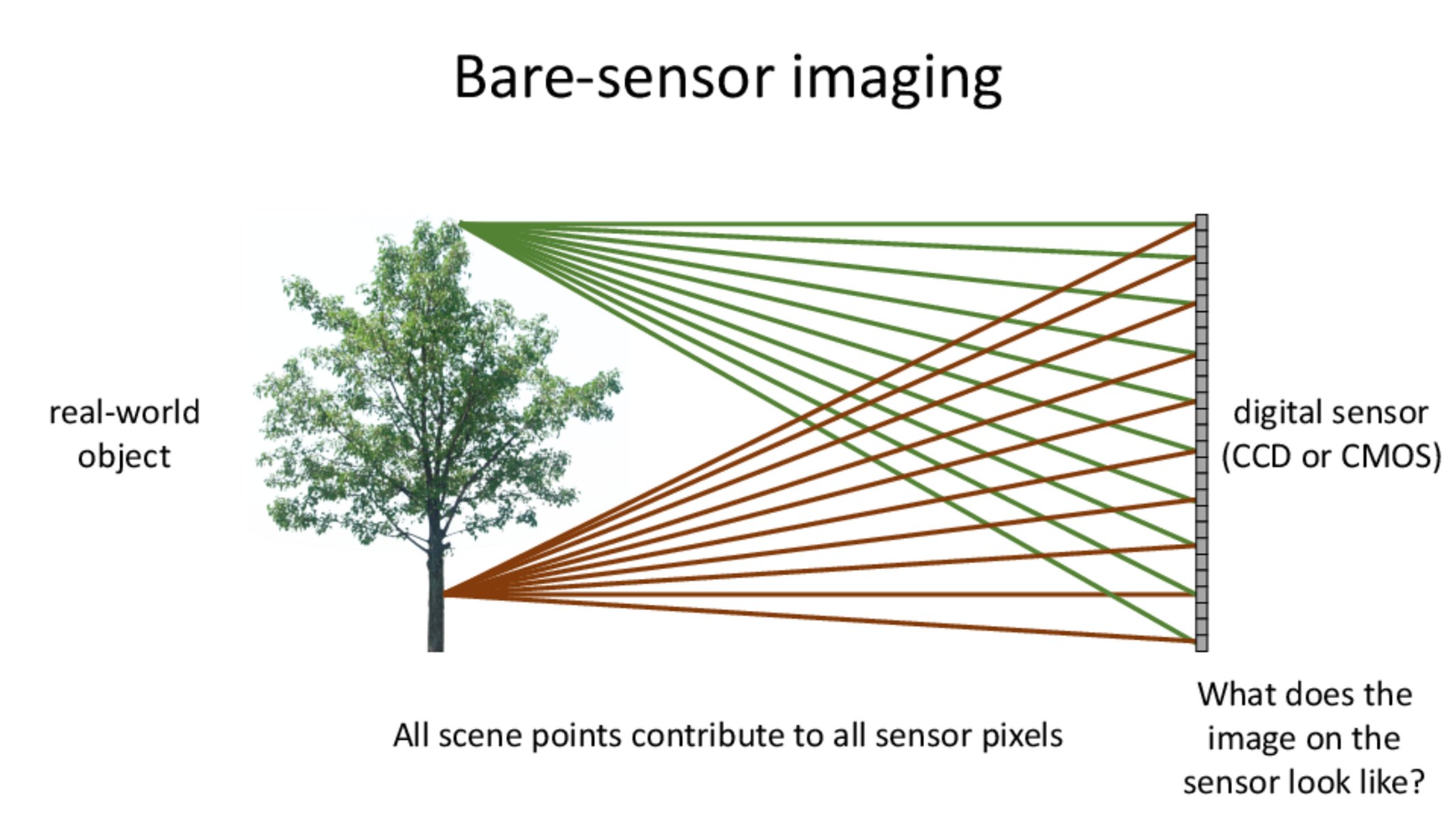 Bare-sensor imaging

real-world object

digital sensor (CCD or CMOS)

All scene points contribute to all sensor pixels

What does the image on the sensor look like?